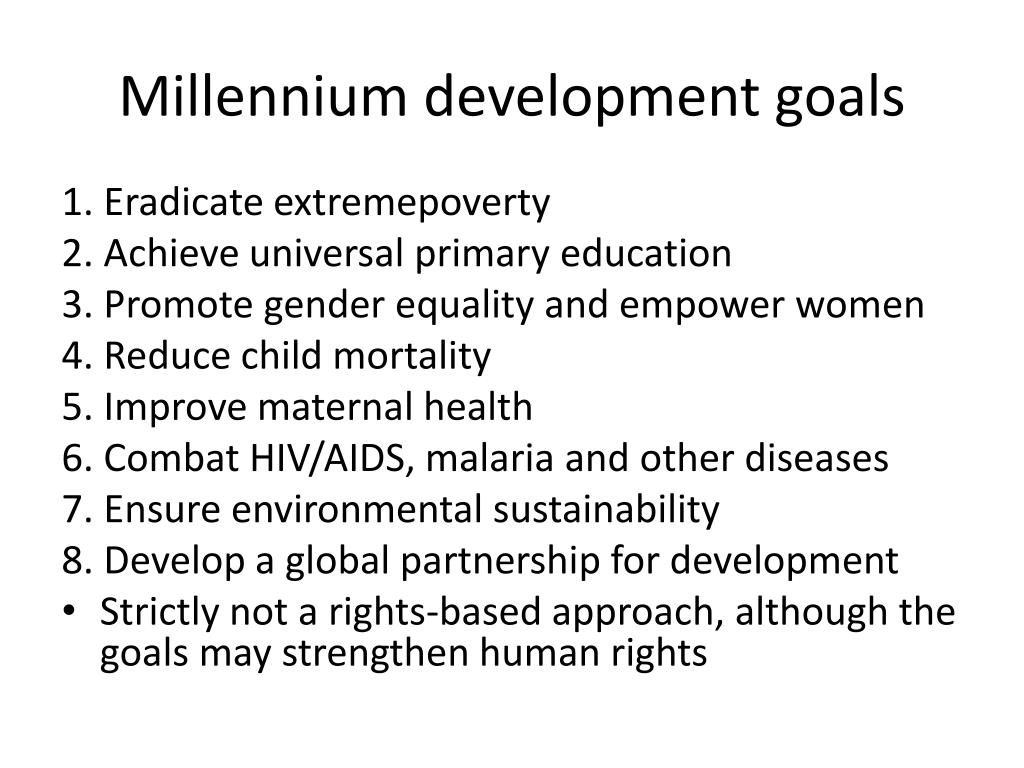 Millennium development goals

1. Eradicate extremepoverty
2. Achieve universal primary education
3. Promote gender equality and empower women
4. Reduce child mortality
5. Improve maternal health
6. Combat HIV/AIDS, malaria and other diseases
7. Ensure environmental sustainability
8. Develop a global partnership for development

• Strictly not a rights-based approach, although the goals may strengthen human rights